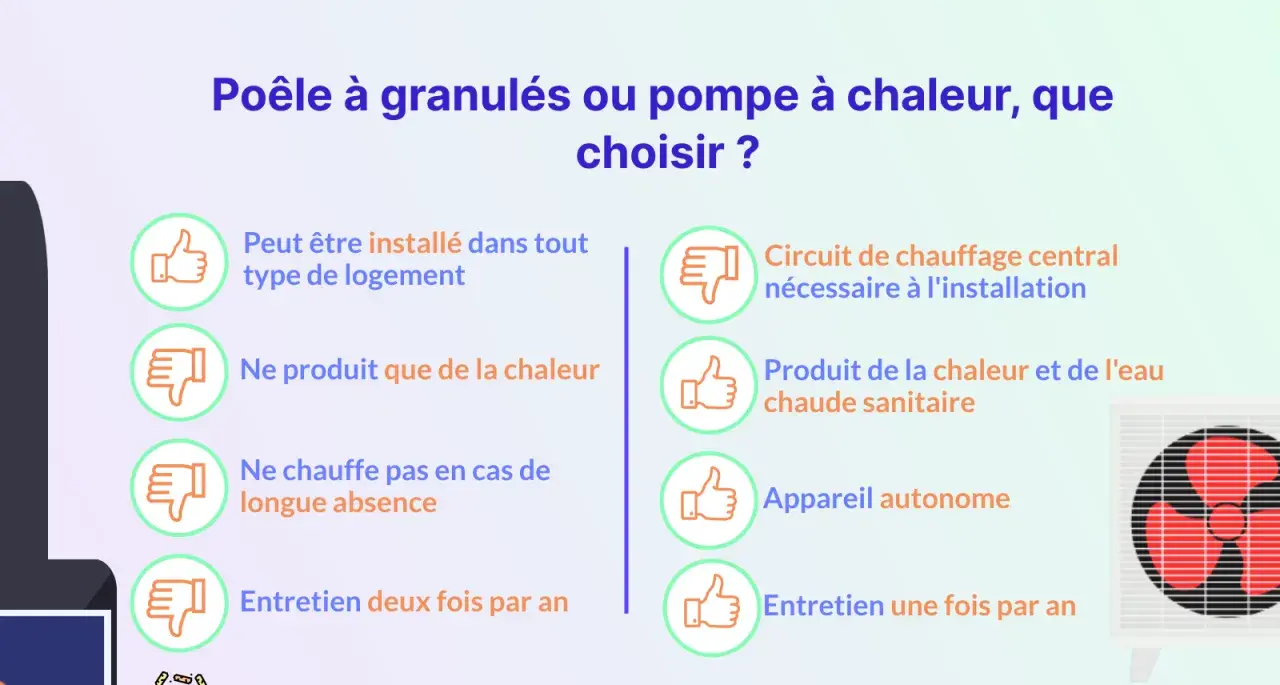 Poêle à granulés ou pompe à chaleur, que choisir ?

Peut être installé dans tout type de logement

Ne produit que de la chaleur

Ne chauffe pas en cas de longue absence

Entretien deux fois par an

Circuit de chauffage central nécessaire à l'installation

Produit de la chaleur et de l'eau chaude sanitaire

Appareil autonome

Entretien une fois par an